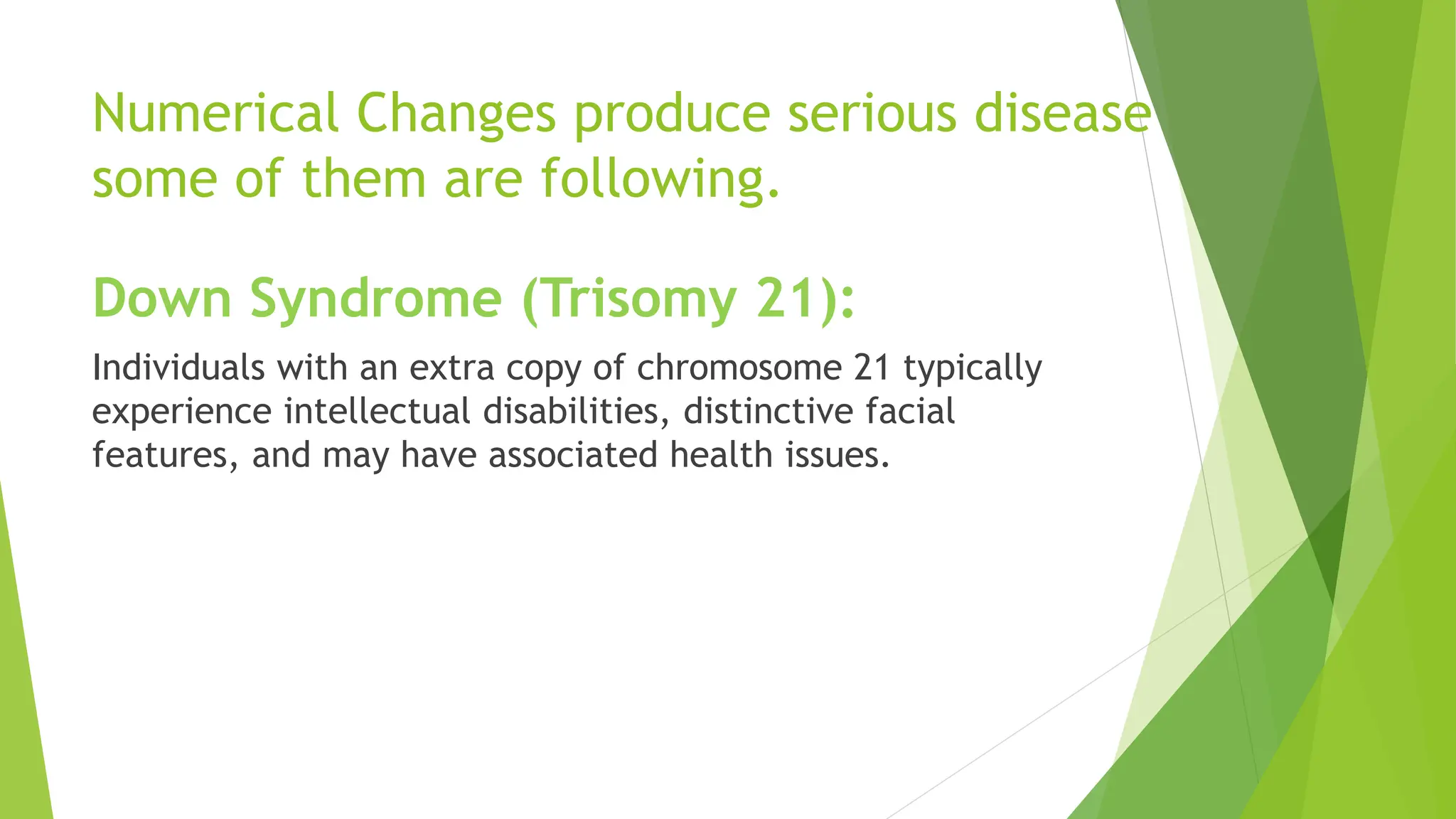 Numerical Changes produce serious disease some of them are following.

Down Syndrome (Trisomy 21):

Individuals with an extra copy of chromosome 21 typically experience intellectual disabilities, distinctive facial features, and may have associated health issues.